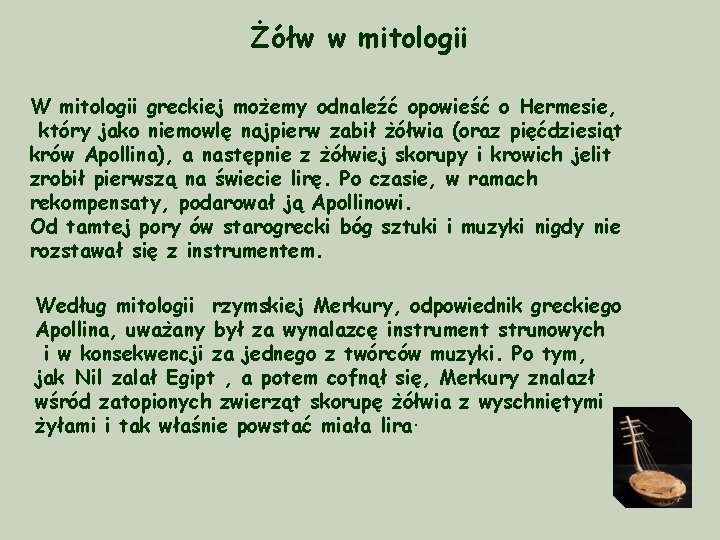 Żółw w mitologii

W mitologii greckiej możemy odnaleźć opowieść o Hermesie, który jako niemowlę najpierw zabił żółwia (oraz pięćdziesiąt krów Apollina), a następnie z żółwiej skorupy i krowich jelit zrobił pierwszą na świecie lirę. Po czasie, w ramach rekompensaty, podarował ją Apollinowi.
Od tamtej pory ów starogrecki bóg sztuki i muzyki nigdy nie rozstawał się z instrumentem.

Według mitologii rzymskiej Merkury, odpowiednik greckiego Apollina, uważany był za wynalazcę instrument strunowych i w konsekwencji za jednego z twórców muzyki. Po tym, jak Nil zalał Egipt , a potem cofnął się, Merkury znalazł wśród zatopionych zwierząt skorupę żółwia z wyschniętymi żyłami i tak właśnie powstać miała lira.